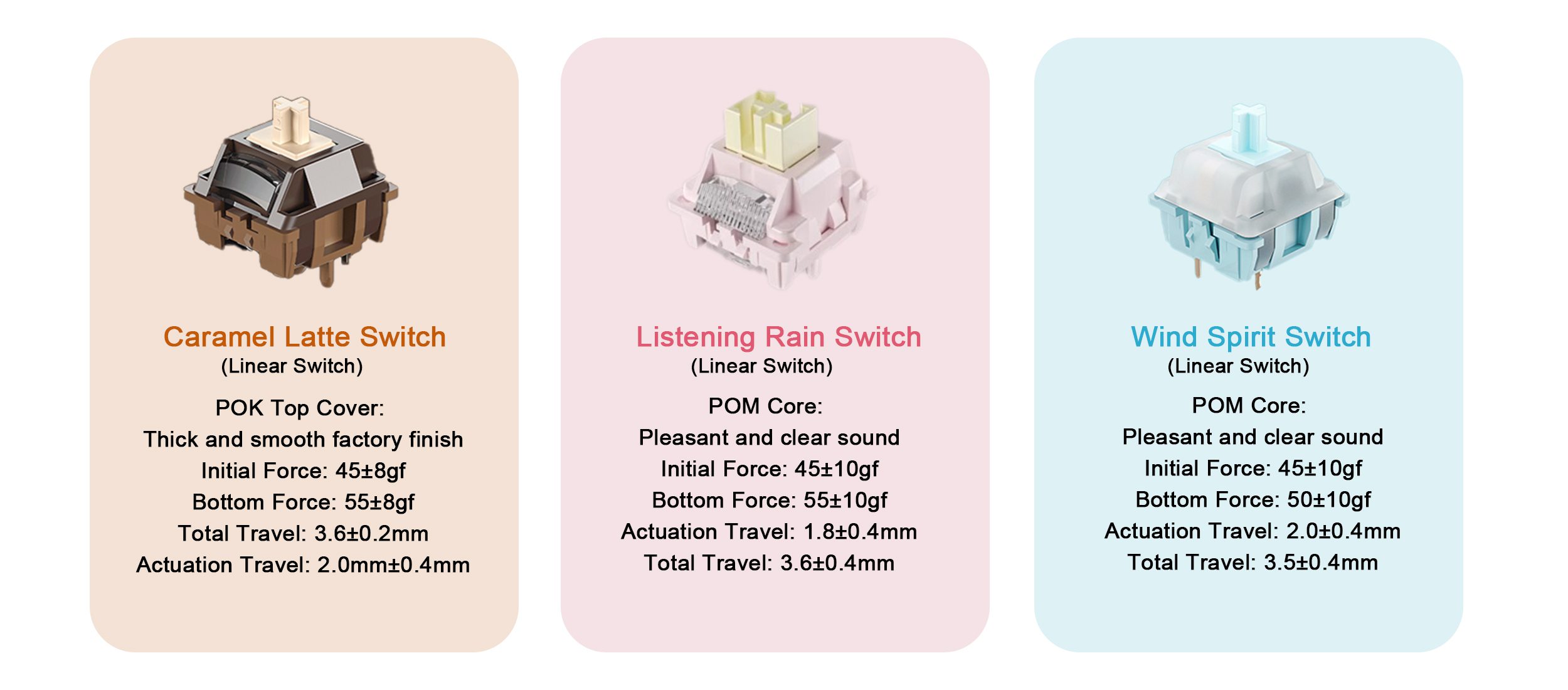 Caramel Latte Switch
(Linear Switch)

POK Top Cover:
Thick and smooth factory finish
Initial Force: 45±8gf
Bottom Force: 55±8gf
Total Travel: 3.6±0.2mm
Actuation Travel: 2.0mm±0.4mm

Listening Rain Switch
(Linear Switch)

POM Core:
Pleasant and clear sound
Initial Force: 45±10gf
Bottom Force: 55±10gf
Actuation Travel: 1.8±0.4mm
Total Travel: 3.6±0.4mm

Wind Spirit Switch
(Linear Switch)

POM Core:
Pleasant and clear sound
Initial Force: 45±10gf
Bottom Force: 50±10gf
Actuation Travel: 2.0±0.4mm
Total Travel: 3.5±0.4mm